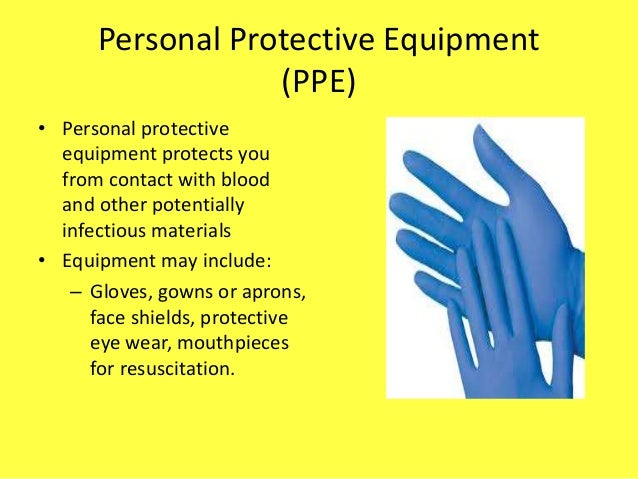 Personal Protective Equipment (PPE)

• Personal protective equipment protects you from contact with blood and other potentially infectious materials
• Equipment may include:
– Gloves, gowns or aprons, face shields, protective eye wear, mouthpieces for resuscitation.